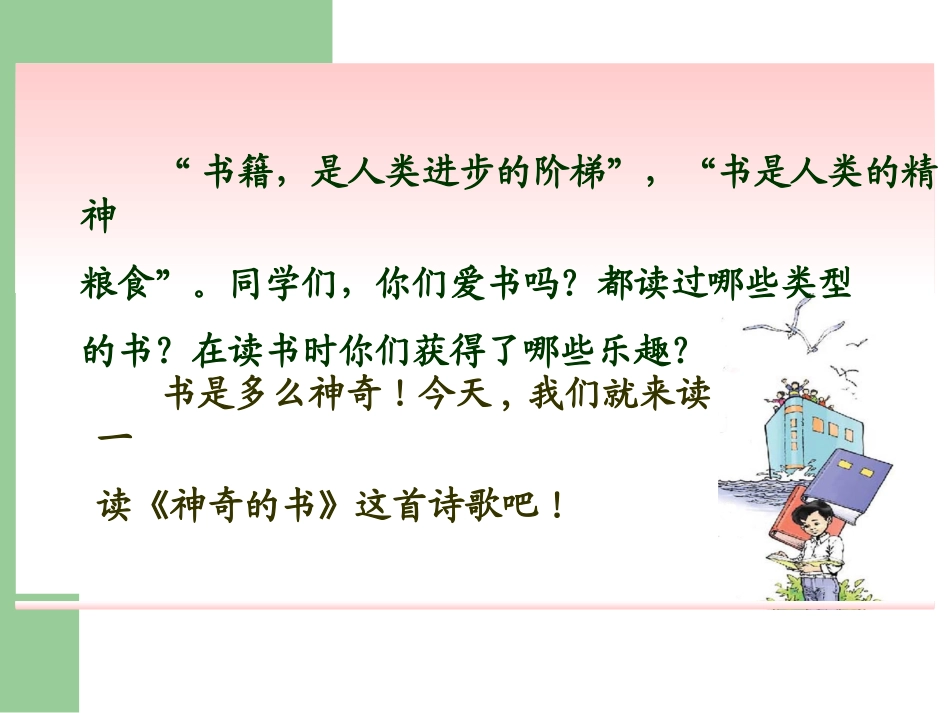 “书籍，是人类进步的阶梯”，“书是人类的精神粮食”。同学们，你们爱书吗？都读过哪些类型的书？在读书时你们获得了哪些乐趣？

书是多么神奇！今天，我们就来读一读《神奇的书》这首诗歌吧！